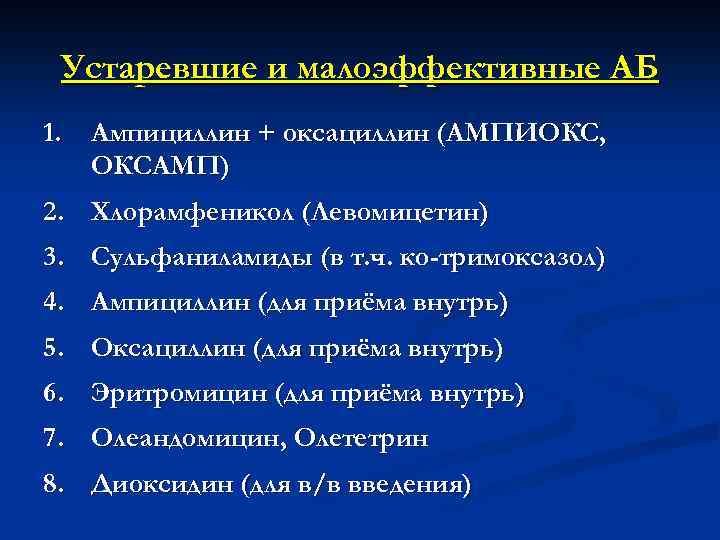 Устаревшие и малоэффективные АБ

1. Ампициллин + оксациллин (АМПИОКС, ОКСАМП)
2. Хлорамфеникол (Левомицетин)
3. Сульфаниламиды (в т.ч. ко-тримоксазол)
4. Ампициллин (для приёма внутрь)
5. Оксациллин (для приёма внутрь)
6. Эритромицин (для приёма внутрь)
7. Олеандомицин, Олететрин
8. Диоксидин (для в/в введения)